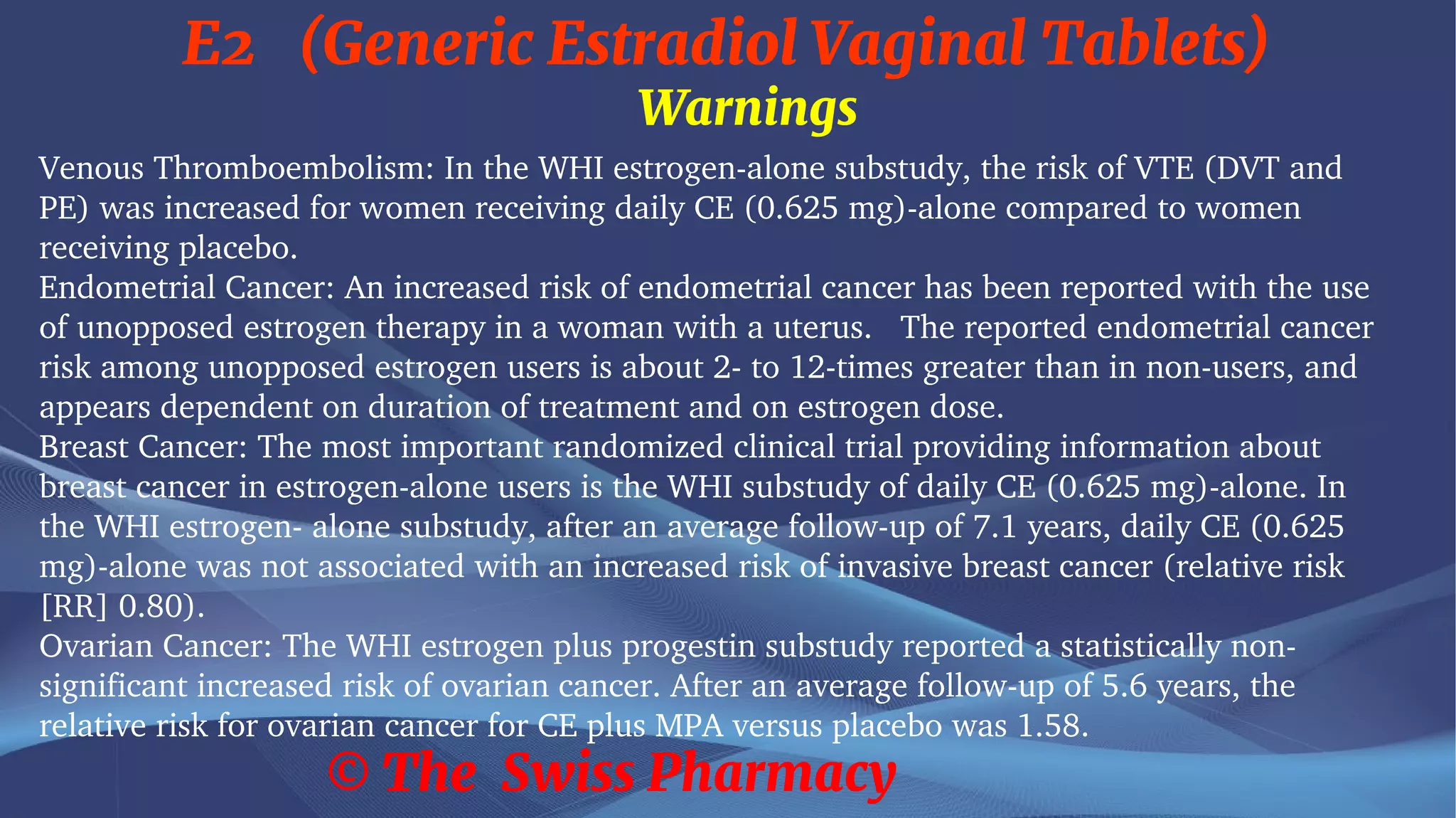 E2 (Generic Estradiol Vaginal Tablets)
Warnings

Venous Thromboembolism: In the WHI estrogen-alone substudy, the risk of VTE (DVT and PE) was increased for women receiving daily CE (0.625 mg)-alone compared to women receiving placebo.
Endometrial Cancer: An increased risk of endometrial cancer has been reported with the use of unopposed estrogen therapy in a woman with a uterus. The reported endometrial cancer risk among unopposed estrogen users is about 2- to 12-times greater than in non-users, and appears dependent on duration of treatment and on estrogen dose.
Breast Cancer: The most important randomized clinical trial providing information about breast cancer in estrogen-alone users is the WHI substudy of daily CE (0.625 mg)-alone. In the WHI estrogen- alone substudy, after an average follow-up of 7.1 years, daily CE (0.625 mg)-alone was not associated with an increased risk of invasive breast cancer (relative risk [RR] 0.80).
Ovarian Cancer: The WHI estrogen plus progestin substudy reported a statistically non-significant increased risk of ovarian cancer. After an average follow-up of 5.6 years, the relative risk for ovarian cancer for CE plus MPA versus placebo was 1.58.

© The Swiss Pharmacy